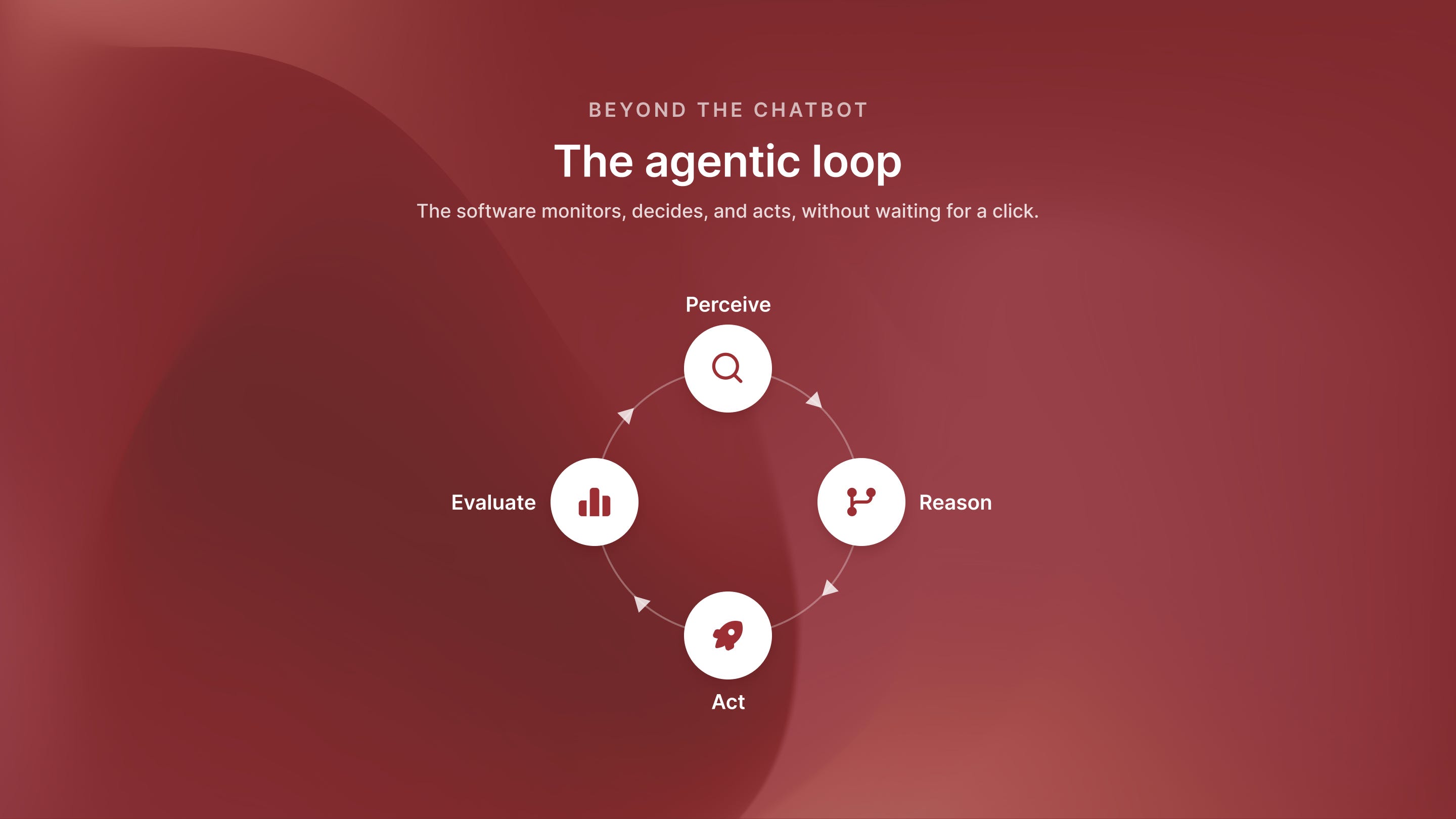 BEYOND THE CHATBOT

The agentic loop

The software monitors, decides, and acts, without waiting for a click.

Perceive

Reason

Act

Evaluate